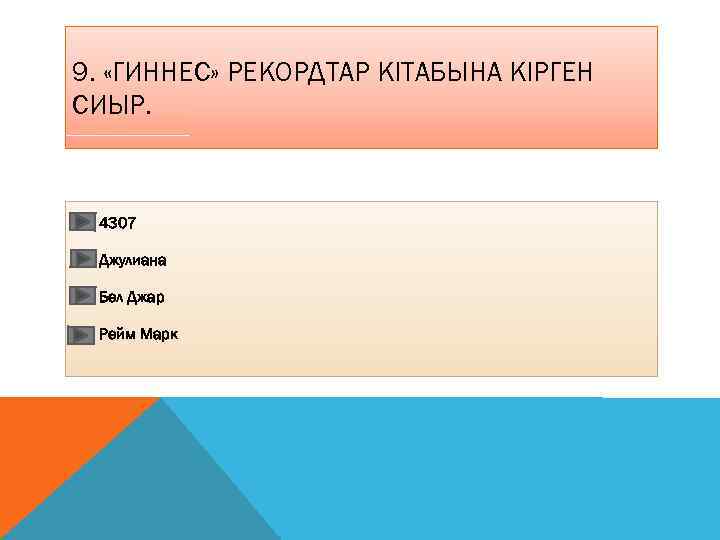 9. «ГИННЕС» РЕКОРДТАР КІТАБЫНА КІРГЕН СИЫР.

4307

Джулиана

Бел Джар

Рейм Марк